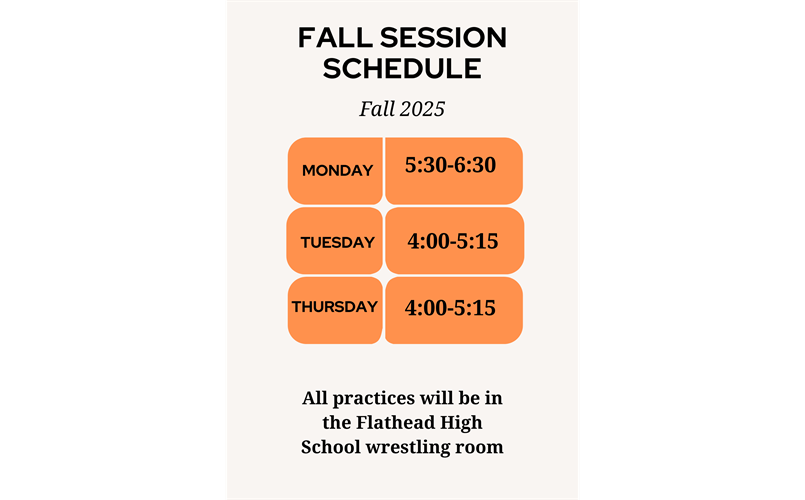 FALL SESSION SCHEDULE

Fall 2025

| MONDAY | 5:30-6:30 |
|---|---|
| TUESDAY | 4:00-5:15 |
| THURSDAY | 4:00-5:15 |

All practices will be in the Flathead High School wrestling room